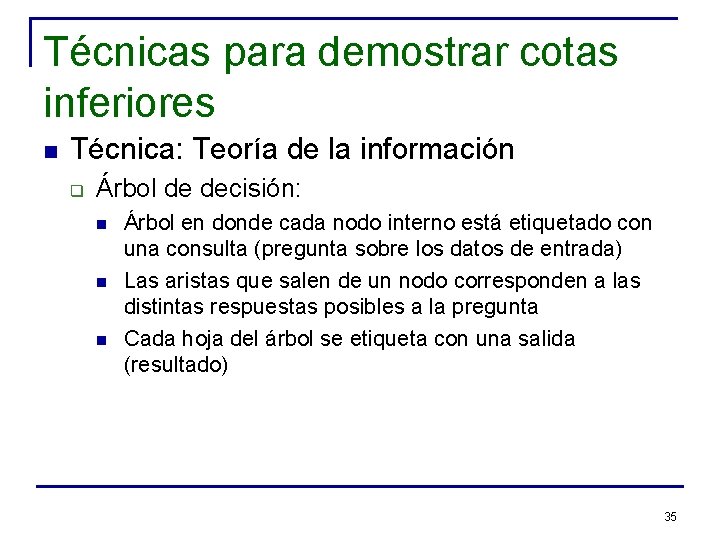 Técnicas para demostrar cotas inferiores

Técnica: Teoría de la información

Árbol de decisión:

Árbol en donde cada nodo interno está etiquetado con una consulta (pregunta sobre los datos de entrada)

Las aristas que salen de un nodo corresponden a las distintas respuestas posibles a la pregunta

Cada hoja del árbol se etiqueta con una salida (resultado)

35